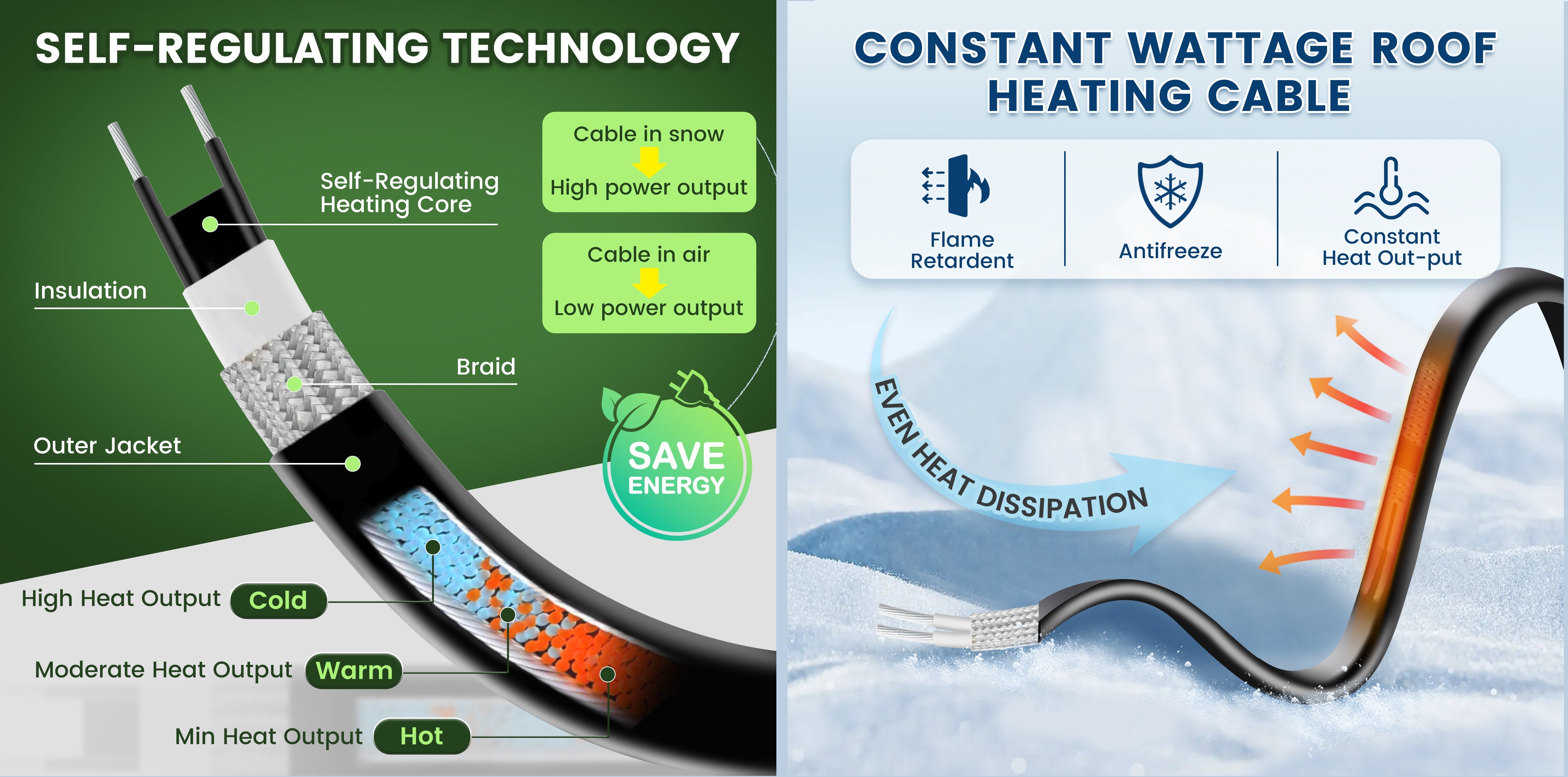 SELF-REGULATING TECHNOLOGY

Self-Regulating Heating Core

Insulation

Braid

Outer Jacket

Cable in snow
High power output

Cable in air
Low power output

SAVE ENERGY

High Heat Output Cold

Moderate Heat Output Warm

Min Heat Output Hot

CONSTANT WATTAGE ROOF HEATING CABLE

Flame Retardent

Antifreeze

Constant Heat Out-put

EVEN HEAT DISSIPATION